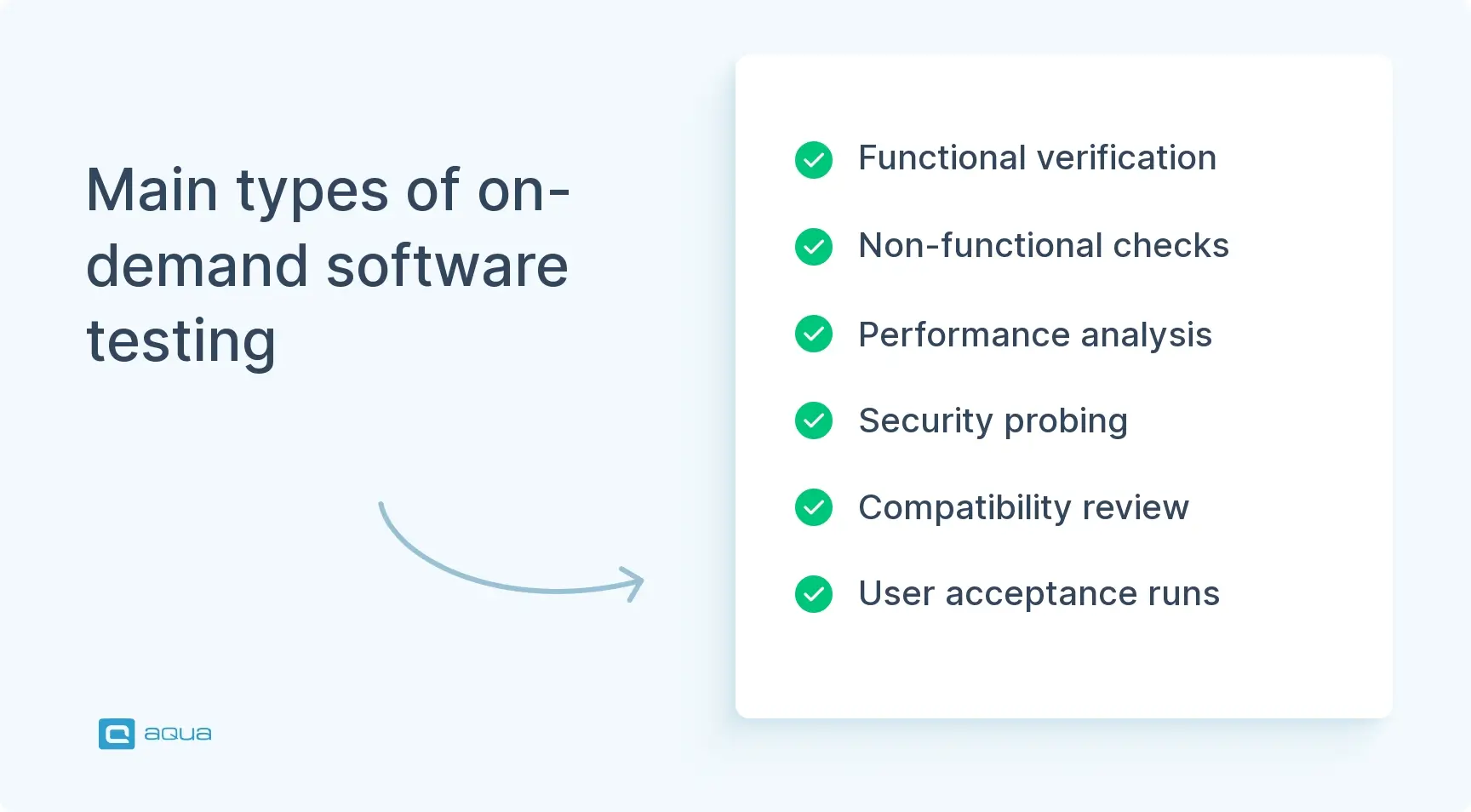 Main types of on-demand software testing

Functional verification

Non-functional checks

Performance analysis

Security probing

Compatibility review

User acceptance runs

aqua